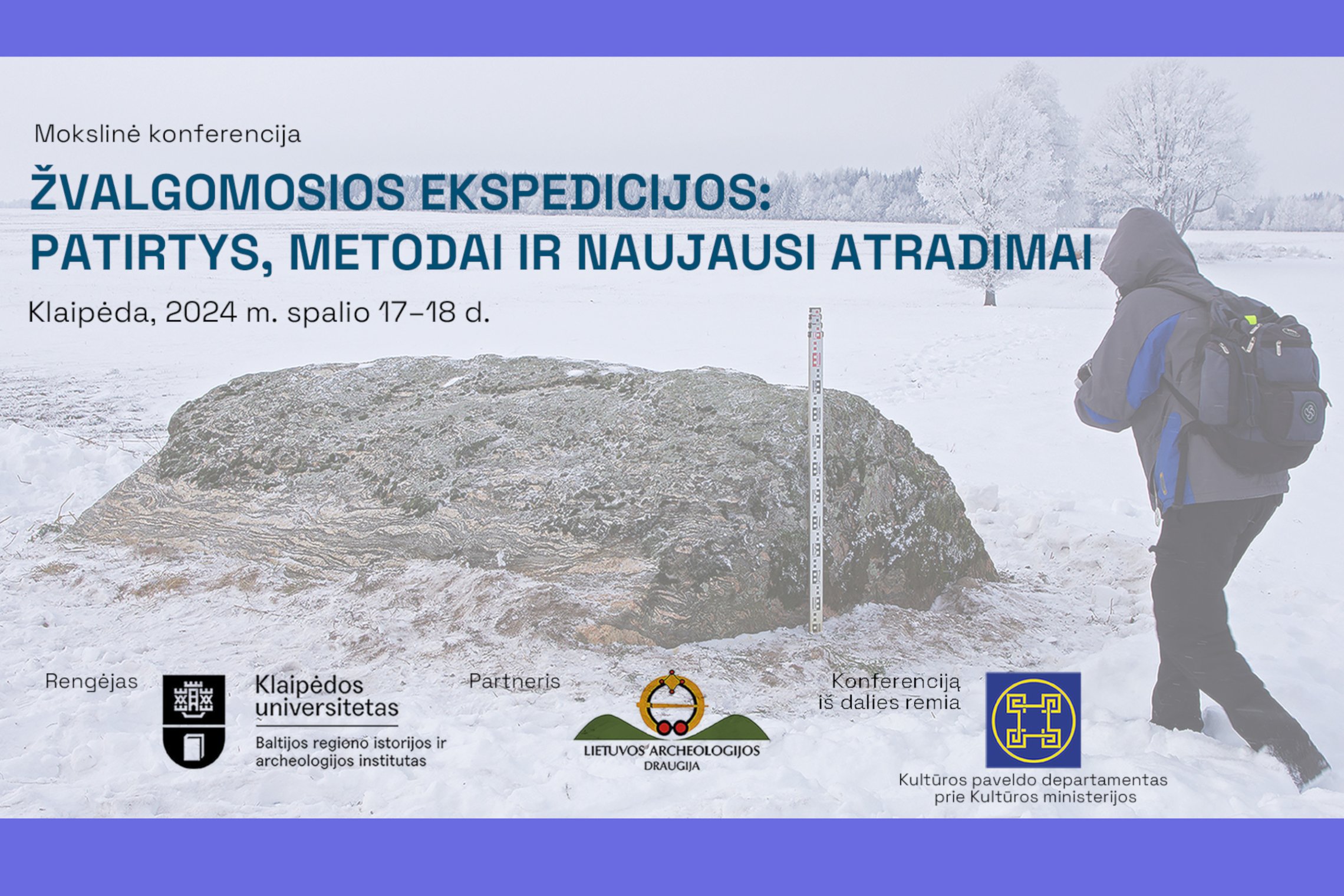 Mokslinė konferencija

ŽVALGOMOSIOS EKSPEDICIJOS: PATIRTYS, METODAI IR NAUJAUSI ATRADIMAI

Klaipėda, 2024 m. spalio 17–18 d.

Rengėjas

Klaipėdos universitetas
Baltijos regiono istorijos ir archeologijos institutas

Partneris

LIETUVOS ARCHEOLOGIJOS DRAUGIJA

Konferenciją iš dalies remia

Kultūros paveldo departamentas prie Kultūros ministerijos